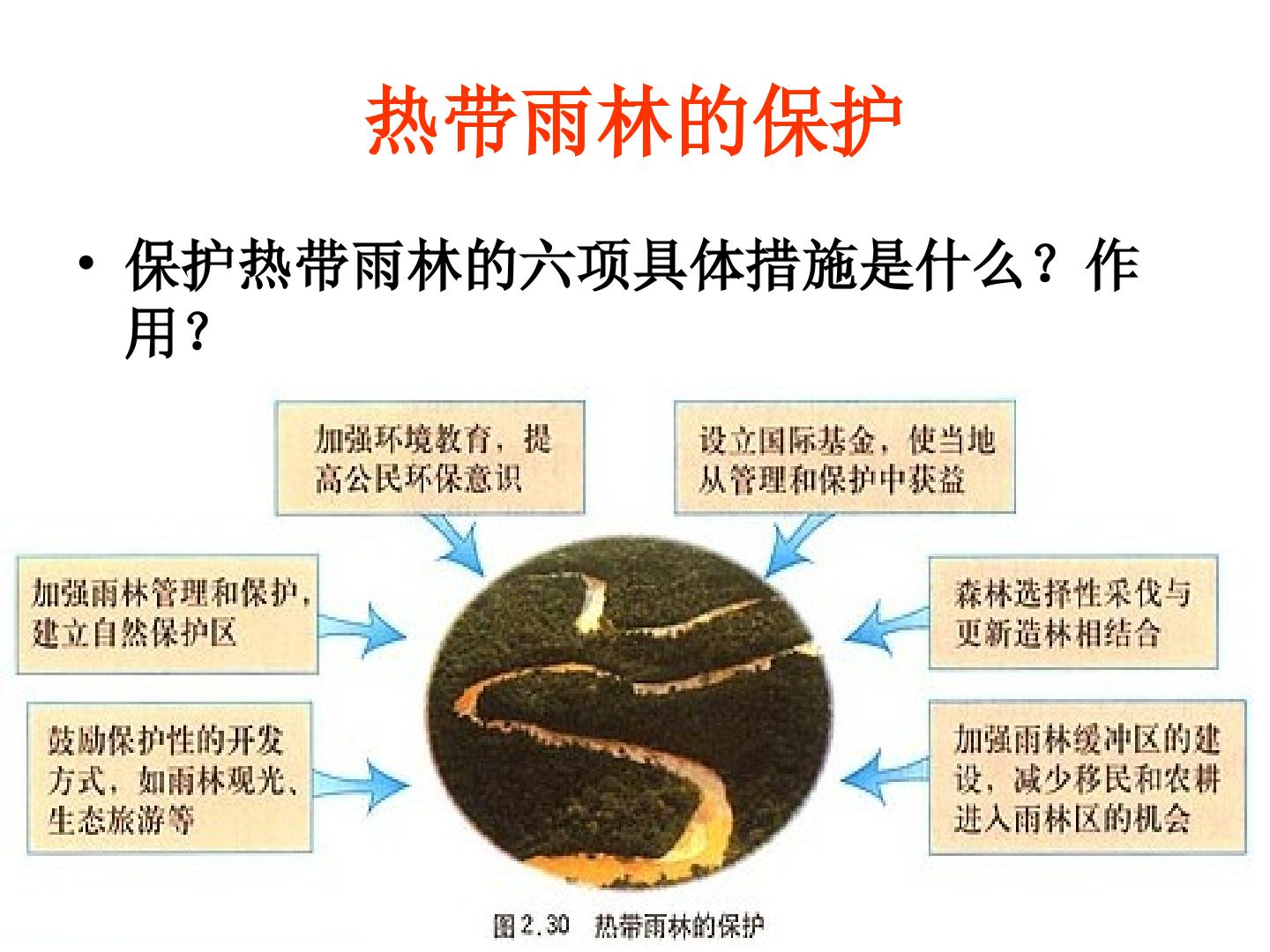 热带雨林的保护

• 保护热带雨林的六项具体措施是什么？作用？

加强环境教育，提高公民环保意识

设立国际基金，使当地从管理和保护中获益

加强雨林管理和保护，建立自然保护区

森林选择性采伐与更新造林相结合

鼓励保护性的开发方式，如雨林观光、生态旅游等

加强雨林缓冲区的建设，减少移民和农耕进入雨林区的机会

图2.30 热带雨林的保护